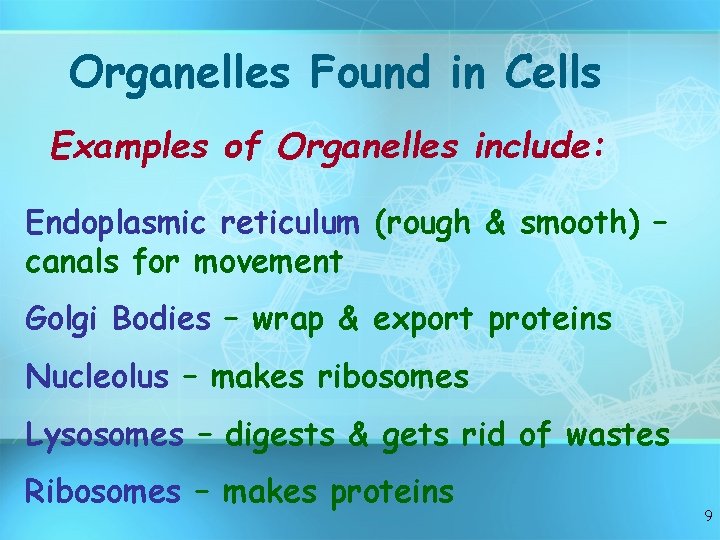 Organelles Found in Cells

Examples of Organelles include:

Endoplasmic reticulum (rough & smooth) – canals for movement

Golgi Bodies – wrap & export proteins

Nucleolus – makes ribosomes

Lysosomes – digests & gets rid of wastes

Ribosomes – makes proteins

9